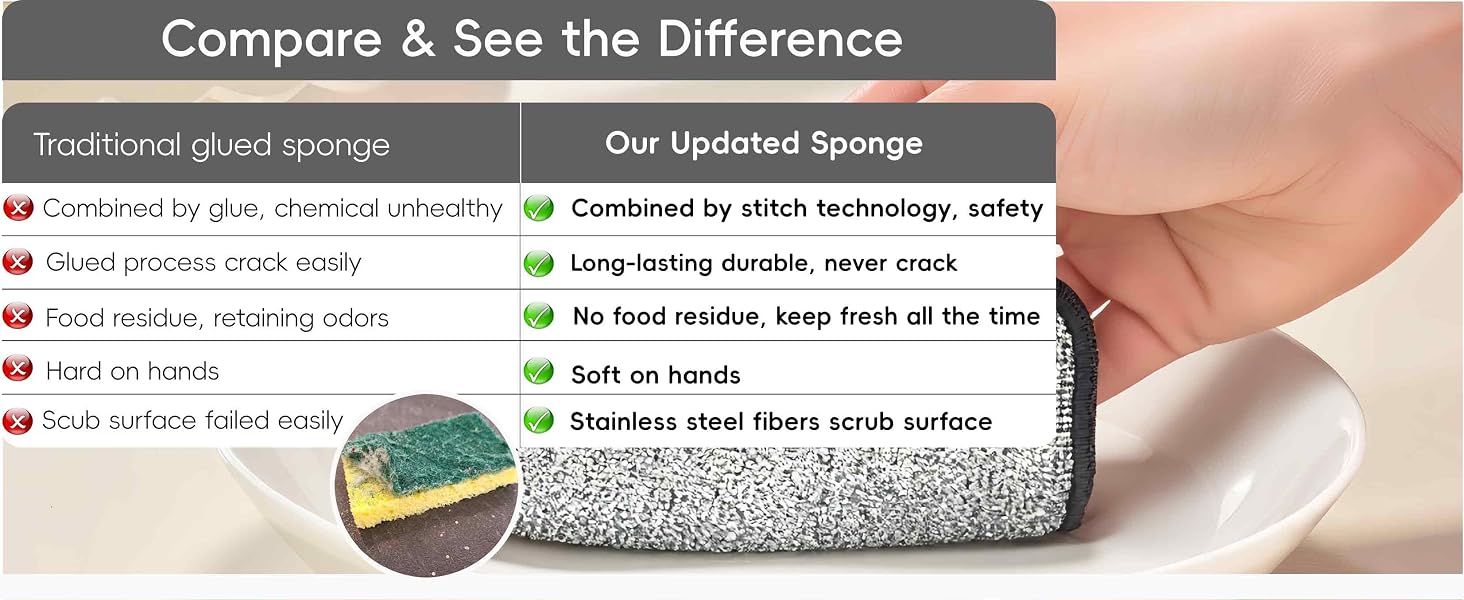 Compare & See the Difference

| Traditional glued sponge | Our Updated Sponge |
|---|---|
| Combined by glue, chemical unhealthy | Combined by stitch technology, safety |
| Glued process crack easily | Long-lasting durable, never crack |
| Food residue, retaining odors | No food residue, keep fresh all the time |
| Hard on hands | Soft on hands |
| Scub surface failed easily | Stainless steel fibers scrub surface |